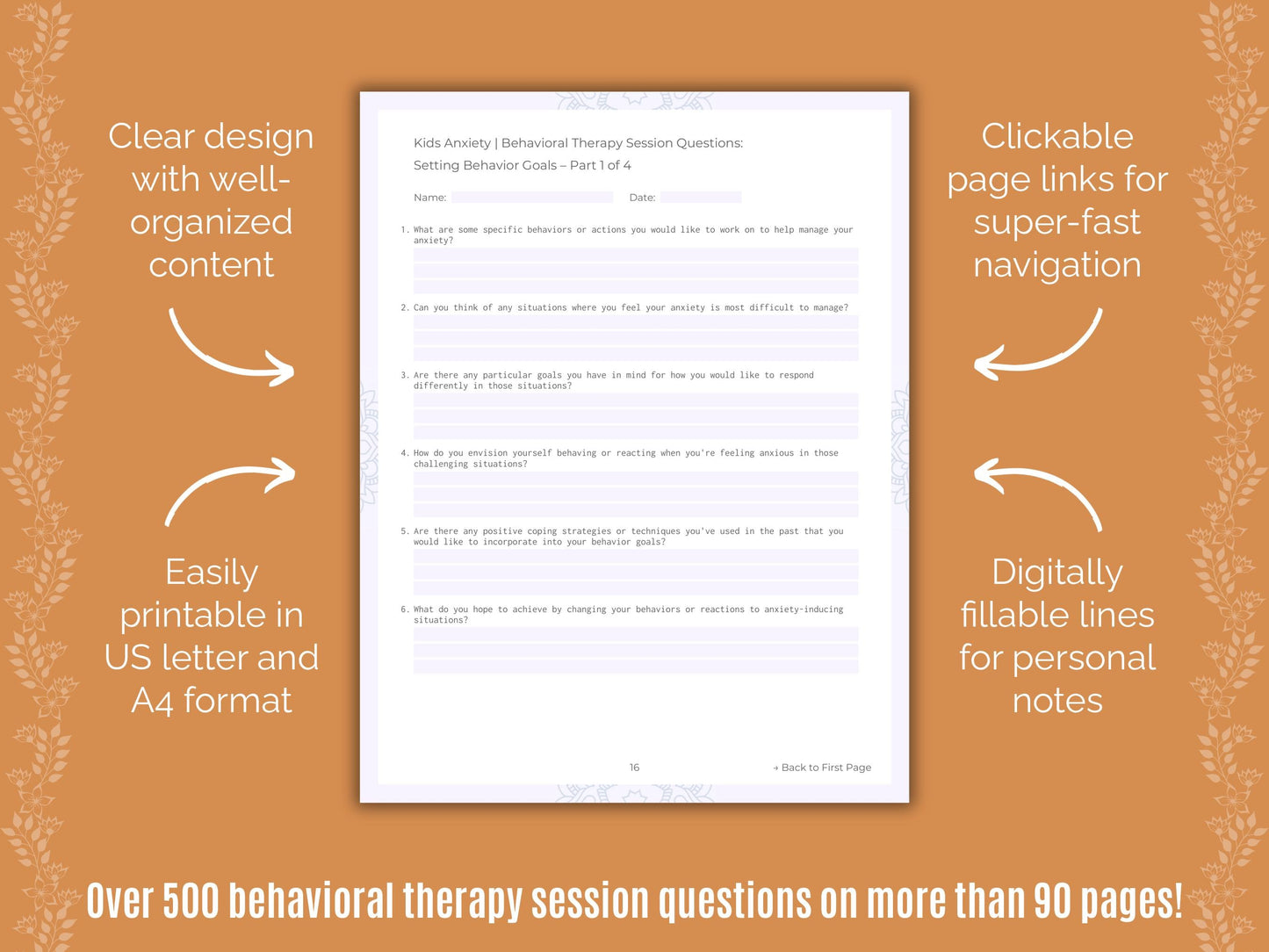 Clear design with well-organized content

Easily printable in US letter and A4 format

Kids Anxiety | Behavioral Therapy Session Questions:
Setting Behavior Goals – Part 1 of 4

Name: Date:

1. What are some specific behaviors or actions you would like to work on to help manage your anxiety?

2. Can you think of any situations where you feel your anxiety is most difficult to manage?

3. Are there any particular goals you have in mind for how you would like to respond differently in those situations?

4. How do you envision yourself behaving or reacting when you're feeling anxious in those challenging situations?

5. Are there any positive coping strategies or techniques you've used in the past that you would like to incorporate into your behavior goals?

6. What do you hope to achieve by changing your behaviors or reactions to anxiety-inducing situations?

16

→ Back to First Page

Clickable page links for super-fast navigation

Digitally fillable lines for personal notes

Over 500 behavioral therapy session questions on more than 90 pages!